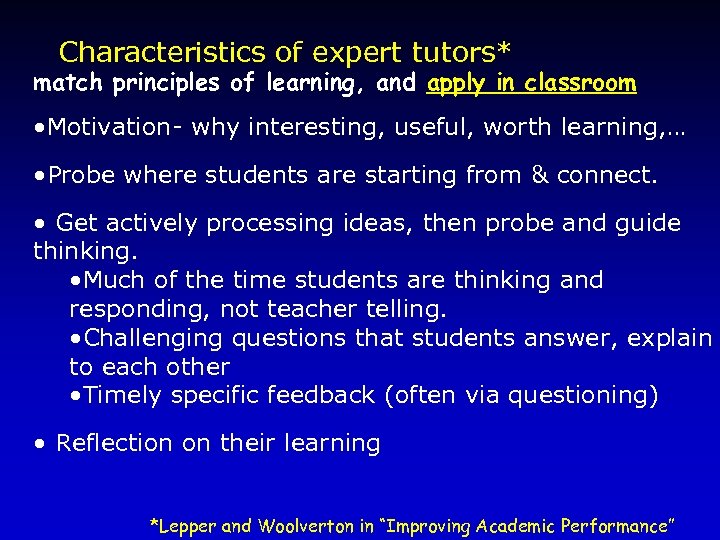 Characteristics of expert tutors*
match principles of learning, and apply in classroom

•Motivation- why interesting, useful, worth learning,…

•Probe where students are starting from & connect.

• Get actively processing ideas, then probe and guide thinking.
•Much of the time students are thinking and responding, not teacher telling.
•Challenging questions that students answer, explain to each other
•Timely specific feedback (often via questioning)

• Reflection on their learning

*Lepper and Woolverton in "Improving Academic Performance"